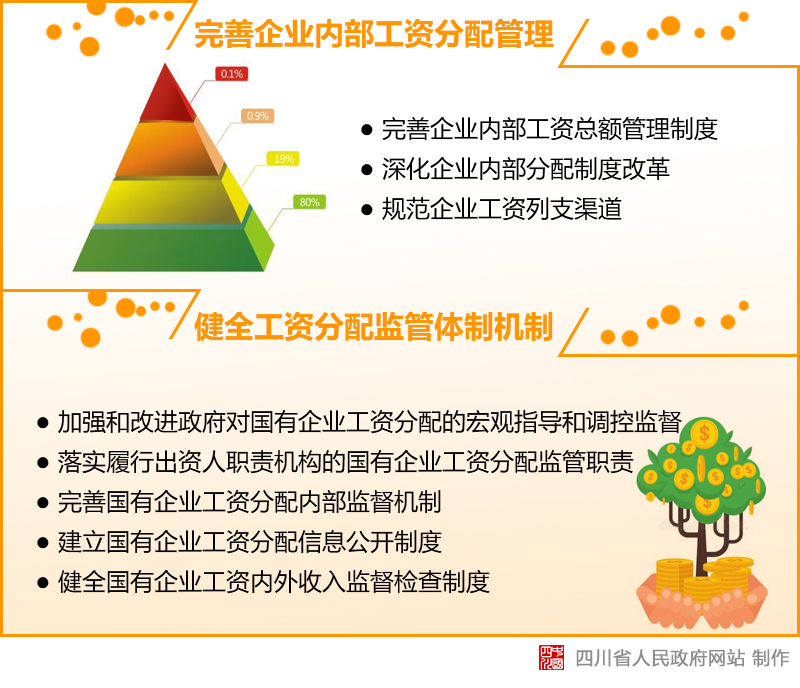 完善企业内部工资分配管理

0.1%

0.9%

19%

80%

● 完善企业内部工资总额管理制度
● 深化企业内部分配制度改革
● 规范企业工资列支渠道

健全工资分配监管体制机制

● 加强和改进政府对国有企业工资分配的宏观指导和调控监督
● 落实履行出资人职责机构的国有企业工资分配监管职责
● 完善国有企业工资分配内部监督机制
● 建立国有企业工资分配信息公开制度
● 健全国有企业工资内外收入监督检查制度

四川省人民政府网站 制作